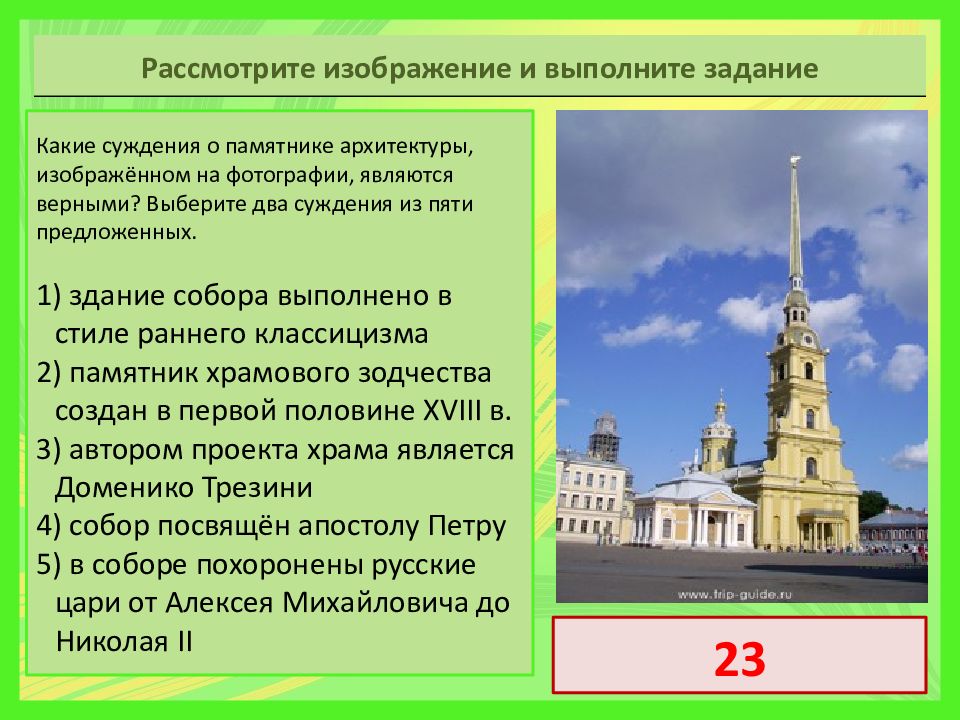 Рассмотрите изображение и выполните задание

Какие суждения о памятнике архитектуры, изображённом на фотографии, являются верными? Выберите два суждения из пяти предложенных.

1) здание собора выполнено в стиле раннего классицизма
2) памятник храмового зодчества создан в первой половине XVIII в.
3) автором проекта храма является Доменико Трезини
4) собор посвящён апостолу Петру
5) в соборе похоронены русские цари от Алексея Михайловича до Николая II

www.trip-guide.ru

23